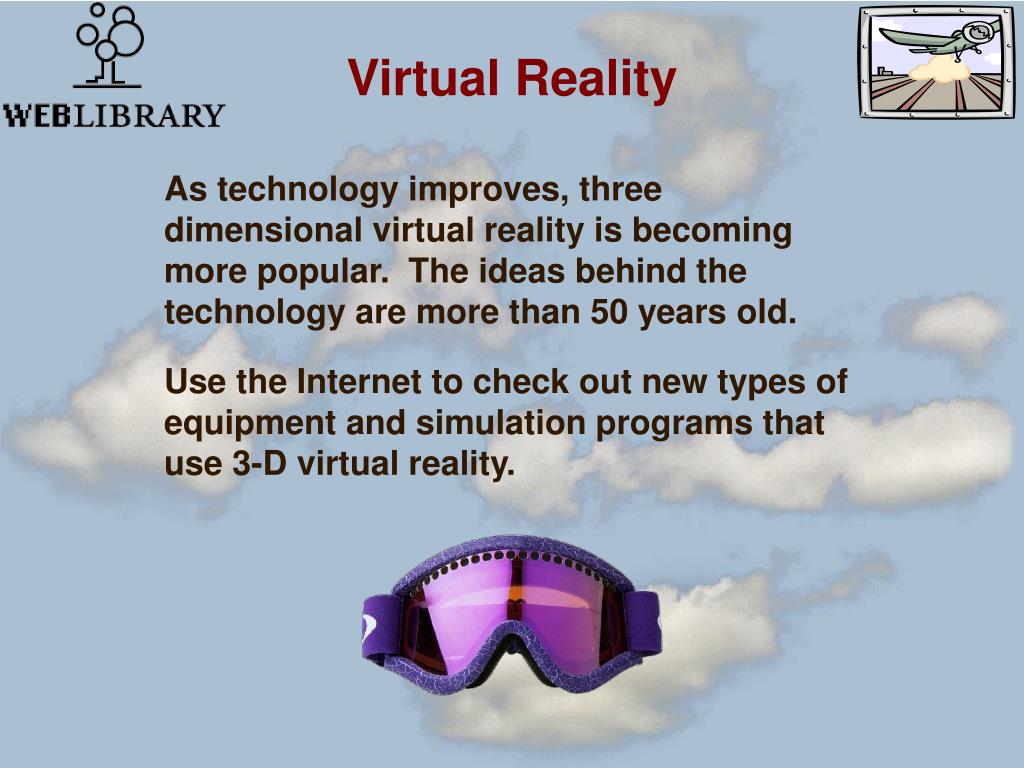 WEBLIBRARY

Virtual Reality

As technology improves, three dimensional virtual reality is becoming more popular. The ideas behind the technology are more than 50 years old.

Use the Internet to check out new types of equipment and simulation programs that use 3-D virtual reality.